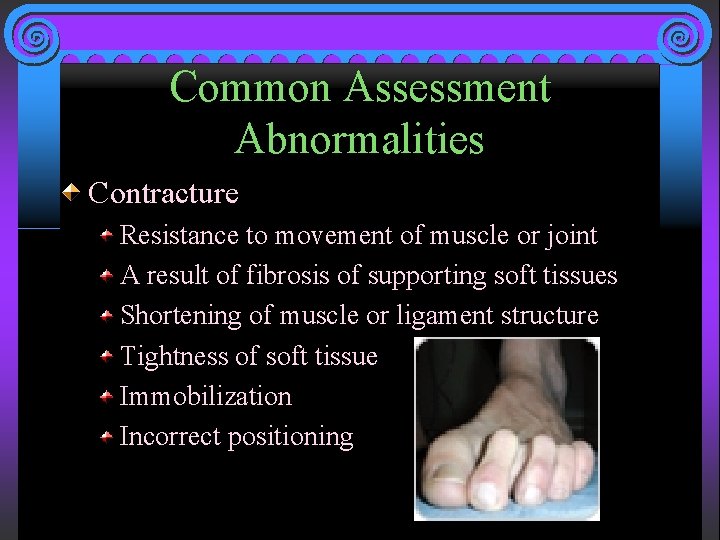 Common Assessment Abnormalities

Contracture

Resistance to movement of muscle or joint

A result of fibrosis of supporting soft tissues

Shortening of muscle or ligament structure

Tightness of soft tissue

Immobilization

Incorrect positioning